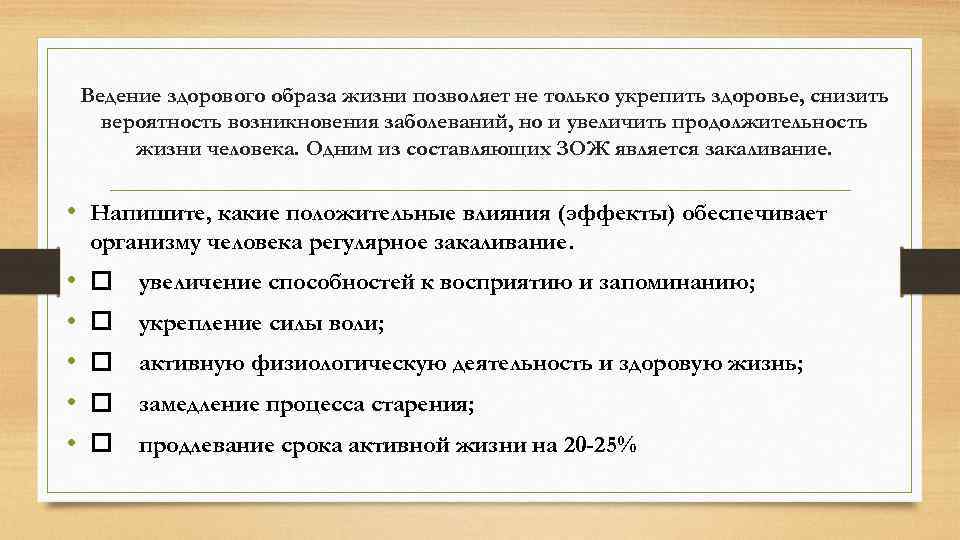 Ведение здорового образа жизни позволяет не только укрепить здоровье, снизить вероятность возникновения заболеваний, но и увеличить продолжительность жизни человека. Одним из составляющих ЗОЖ является закаливание.

• Напишите, какие положительные влияния (эффекты) обеспечивает организму человека регулярное закаливание.
• □ увеличение способностей к восприятию и запоминанию;
• □ укрепление силы воли;
• □ активную физиологическую деятельность и здоровую жизнь;
• □ замедление процесса старения;
• □ продлевание срока активной жизни на 20-25%